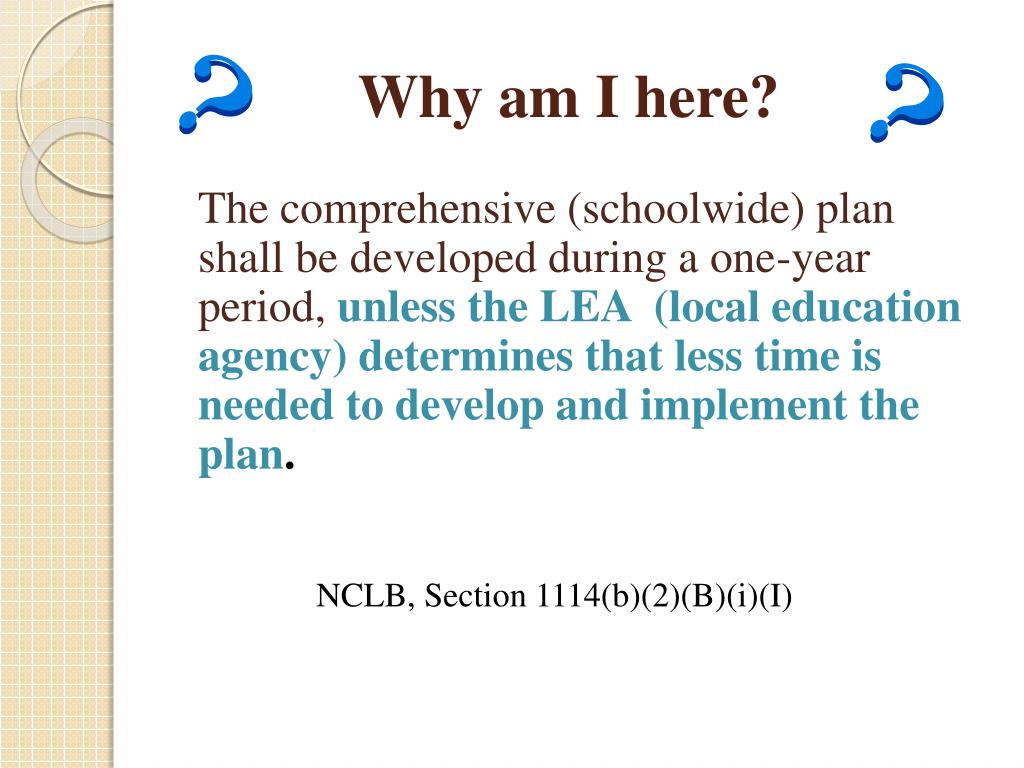 Why am I here?

The comprehensive (schoolwide) plan shall be developed during a one-year period, unless the LEA (local education agency) determines that less time is needed to develop and implement the plan.

NCLB, Section 1114(b)(2)(B)(i)(I)